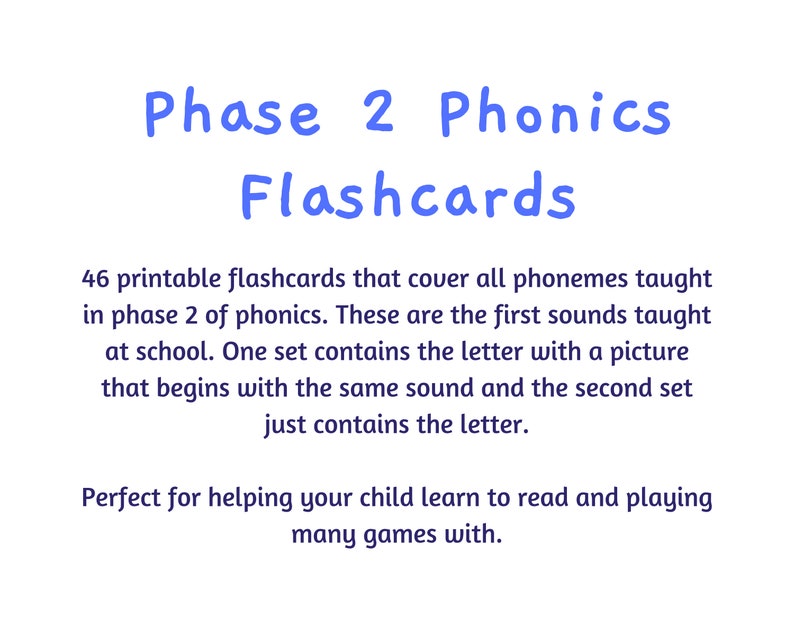 Phase 2 Phonics Flashcards

46 printable flashcards that cover all phonemes taught in phase 2 of phonics. These are the first sounds taught at school. One set contains the letter with a picture that begins with the same sound and the second set just contains the letter.

Perfect for helping your child learn to read and playing many games with.